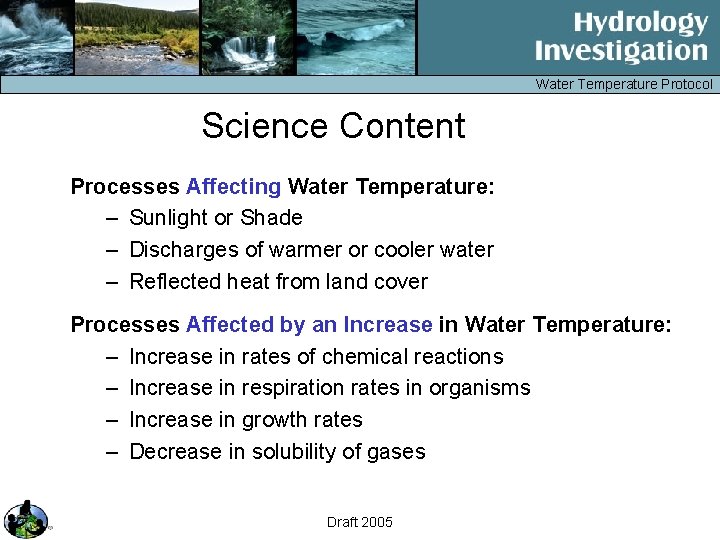 Hydrology Investigation

Water Temperature Protocol

Science Content

Processes Affecting Water Temperature:

– Sunlight or Shade
– Discharges of warmer or cooler water
– Reflected heat from land cover

Processes Affected by an Increase in Water Temperature:

– Increase in rates of chemical reactions
– Increase in respiration rates in organisms
– Increase in growth rates
– Decrease in solubility of gases

Draft 2005